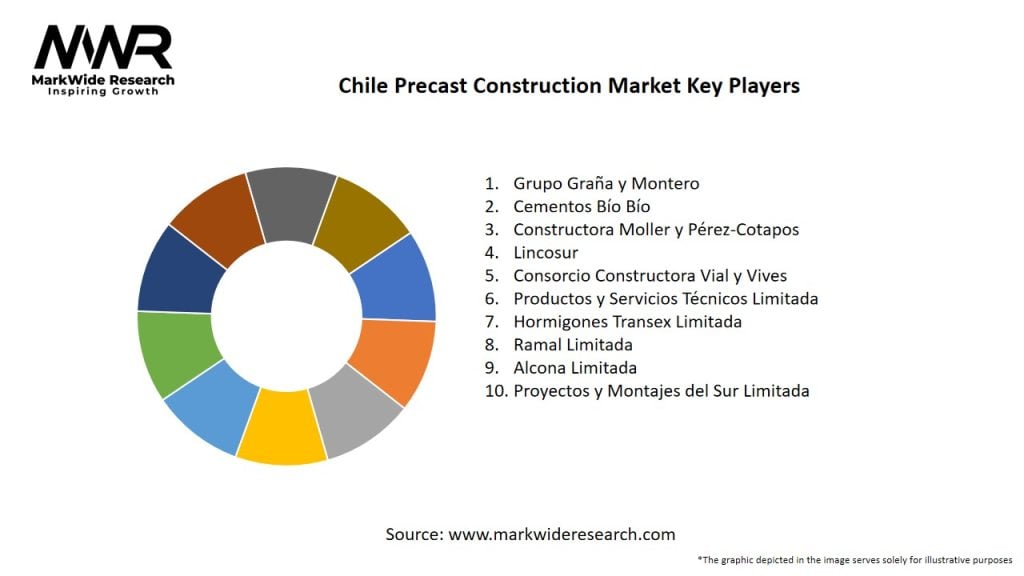 MWR
MarkWide Research
Inspiring Growth

Chile Precast Construction Market Key Players

1. Grupo Graña y Montero
2. Cementos Bío Bío
3. Constructora Moller y Pérez-Cotapos
4. Lincosur
5. Consorcio Constructora Vial y Vives
6. Productos y Servicios Técnicos Limitada
7. Hormigones Transex Limitada
8. Ramal Limitada
9. Alcona Limitada
10. Proyectos y Montajes del Sur Limitada

Source: www.markwideresearch.com

*The graphic depicted in the image serves solely for illustrative purposes